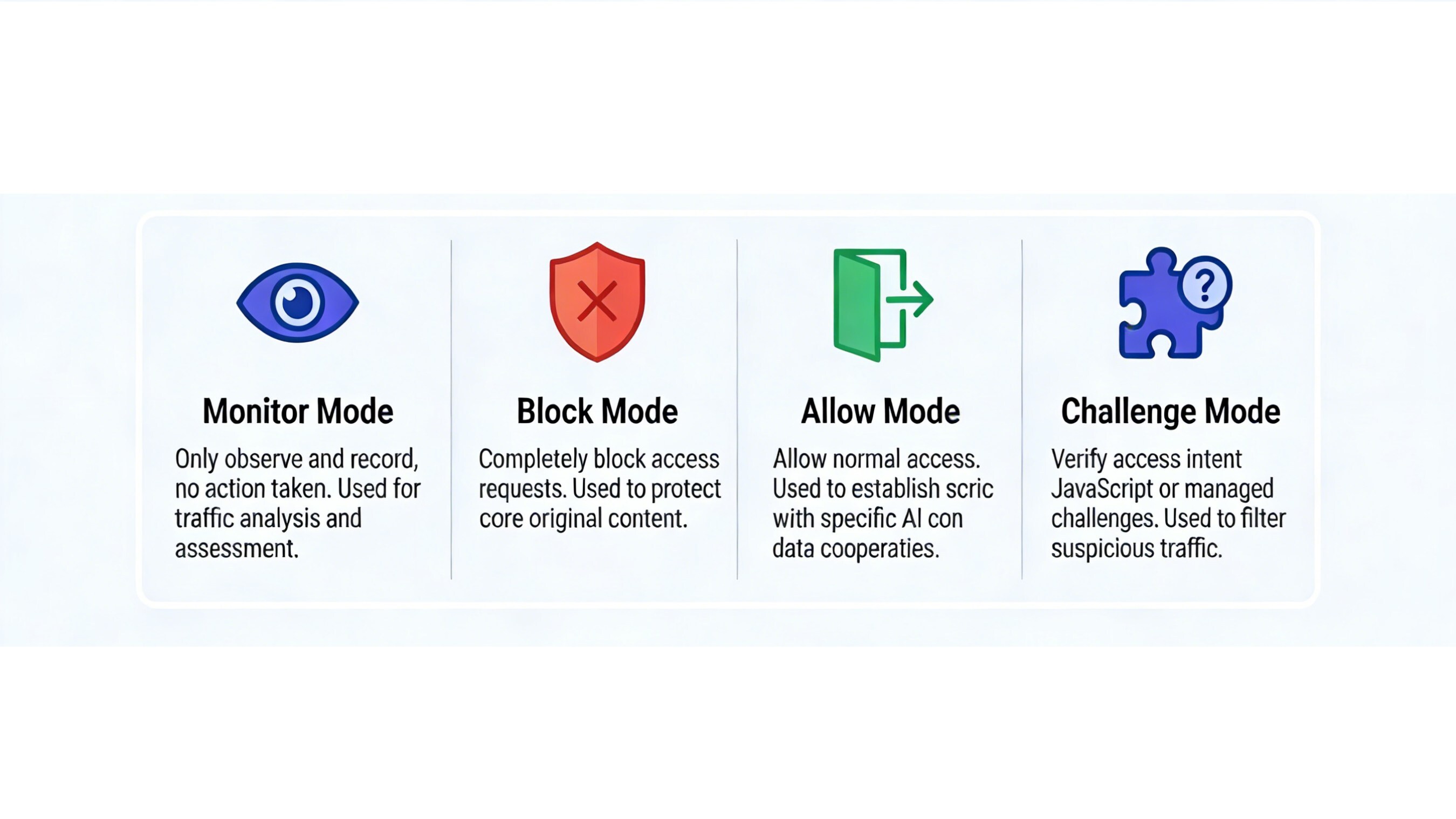 Monitor Mode

Only observe and record, no action taken. Used for traffic analysis and assessment.

Block Mode

Completely block access requests. Used to protect core original content.

Allow Mode

Allow normal access. Used to establish scric with specific AI con data cooperaties.

Challenge Mode

Verify access intent JavaScript or managed challenges. Used to filter suspicious traffic.